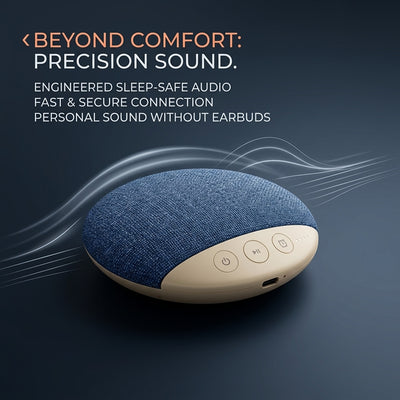 ‹ BEYOND COMFORT:
PRECISION SOUND.

ENGINEERED SLEEP-SAFE AUDIO
FAST & SECURE CONNECTION
PERSONAL SOUND WITHOUT EARBUDS